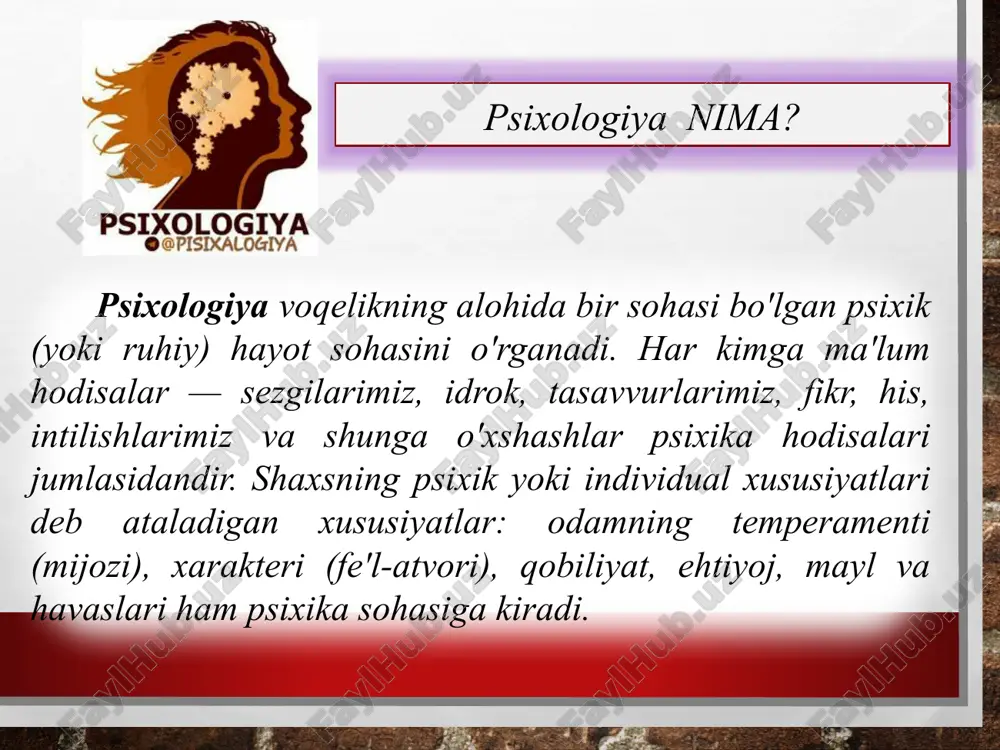 PSIXOLOGIYA
@PISIXALOGIYA

Psixologiya NIMA?

Psixologiya voqelikning alohida bir sohasi bo'lgan psixik (yoki ruhiy) hayot sohasini o'rganadi. Har kimga ma'lum hodisalar — sezgilarimiz, idrok, tasavvurlarimiz, fikr, his, intilishlarimiz va shunga o'xshashlar psixika hodisalari jumlasidandir. Shaxsning psixik yoki individual xususiyatlari deb ataladigan xususiyatlar: odamning temperamenti (mijozi), xarakteri (fe'l-atvori), qobiliyat, ehtiyoj, mayl va havaslari ham psixika sohasiga kiradi.

FaylHub.uz